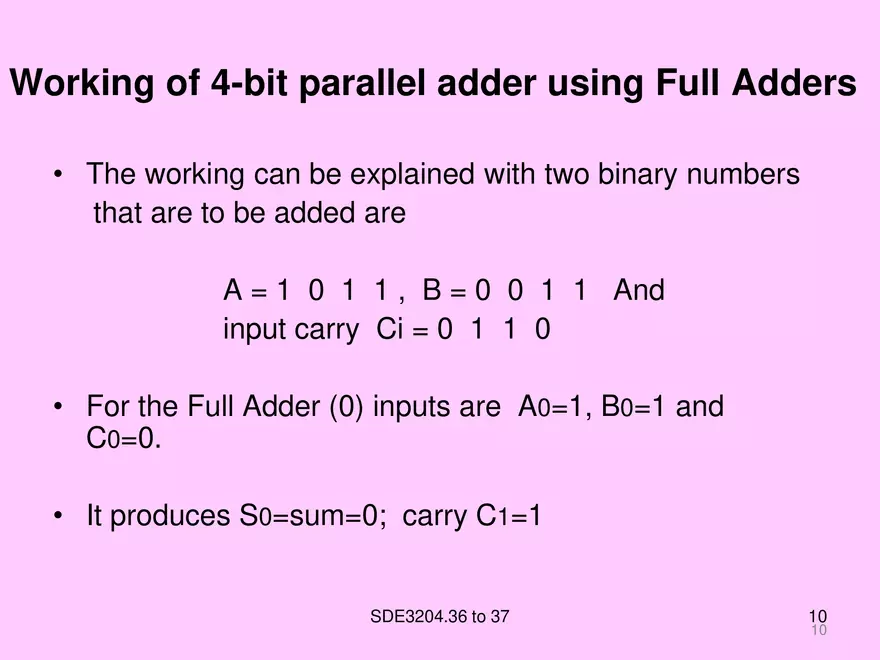 Working of 4-bit parallel adder using Full Adders

• The working can be explained with two binary numbers that are to be added are

A = 1 0 1 1 , B = 0 0 1 1 And
input carry Ci = 0 1 1 0

• For the Full Adder (0) inputs are $A_0$=1, $B_0$=1 and $C_0$=0.

• It produces $S_0$=sum=0; carry $C_1$=1

SDE3204.36 to 37

10
10